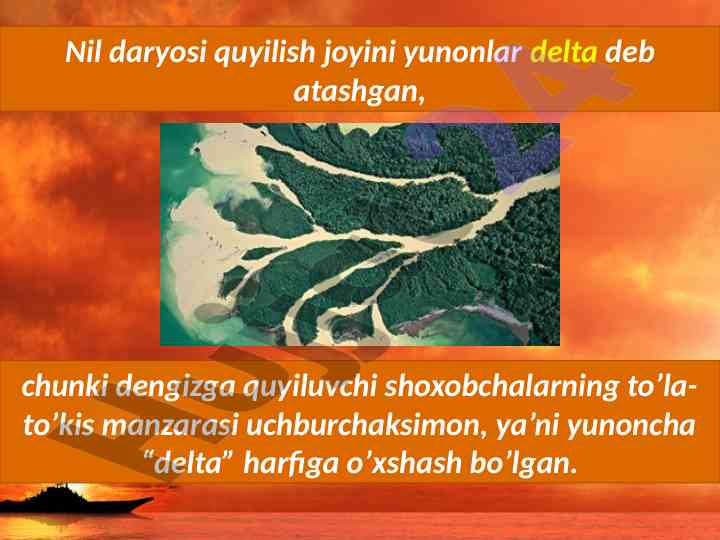 Nil daryosi quyilish joyini yunonlar delta deb atashgan,

chunki dengizga quyiluvchi shoxobchalarning to’la-to’kis manzarasi uchburchaksimon, ya’ni yunoncha “delta” harfiga o’xshash bo’lgan.